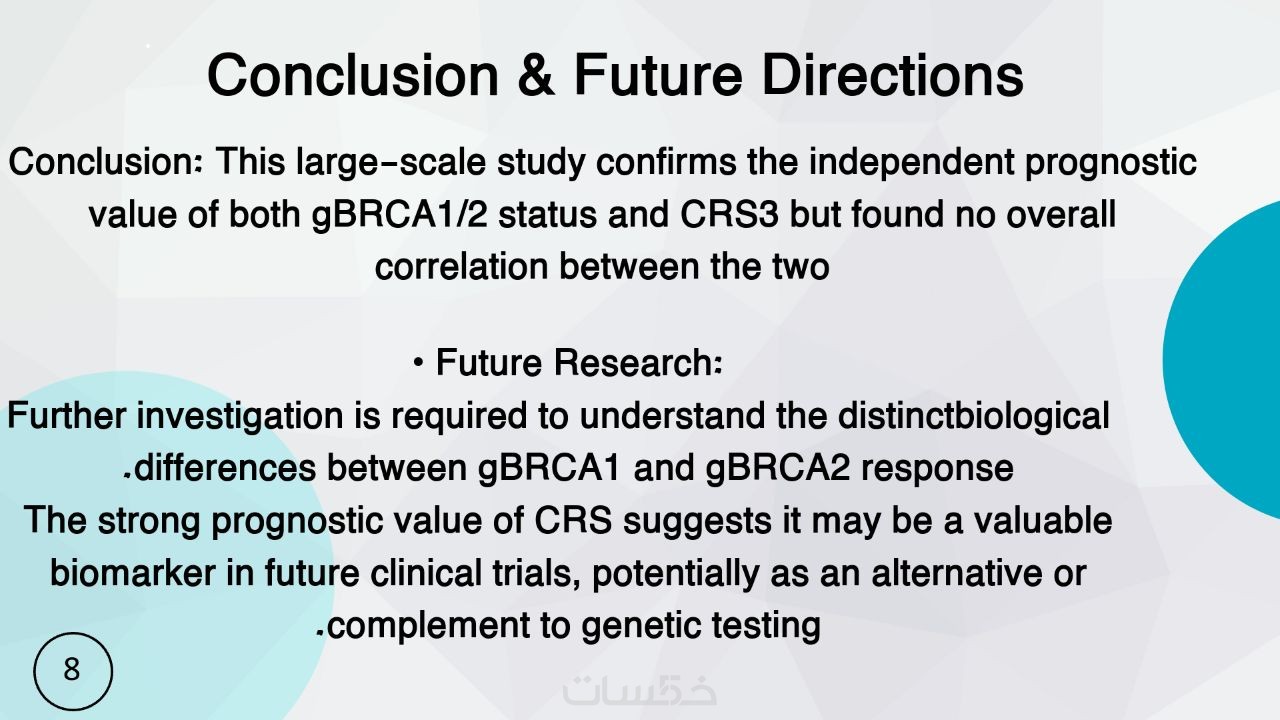 Conclusion & Future Directions

Conclusion: This large-scale study confirms the independent prognostic value of both gBRCA1/2 status and CRS3 but found no overall correlation between the two

• Future Research:

Further investigation is required to understand the distinctbiological .differences between gBRCA1 and gBRCA2 response

The strong prognostic value of CRS suggests it may be a valuable biomarker in future clinical trials, potentially as an alternative or .complement to genetic testing

8

خمسات